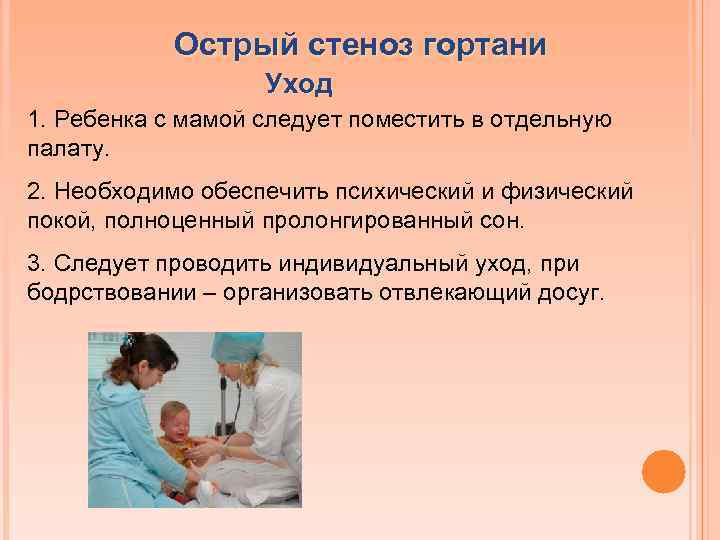 Острый стеноз гортани
Уход

1. Ребенка с мамой следует поместить в отдельную палату.

2. Необходимо обеспечить психический и физический покой, полноценный пролонгированный сон.

3. Следует проводить индивидуальный уход, при бодрствовании – организовать отвлекающий досуг.